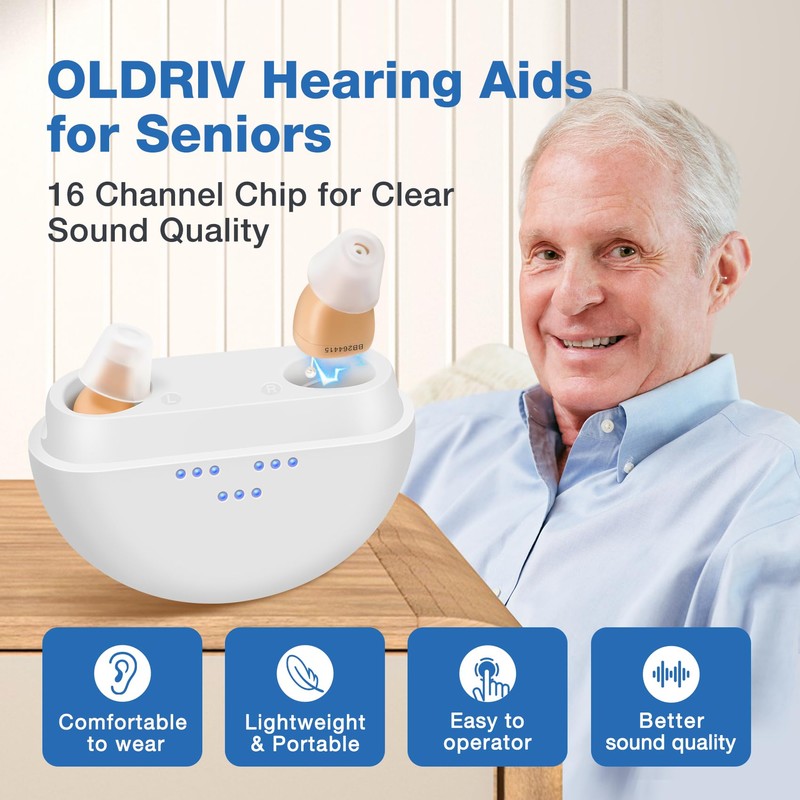 OLDRIV Hearing Aids for Seniors

16 Channel Chip for Clear Sound Quality

BB264415

L

R

Comfortable to wear

Lightweight & Portable

Easy to operator

Better sound quality